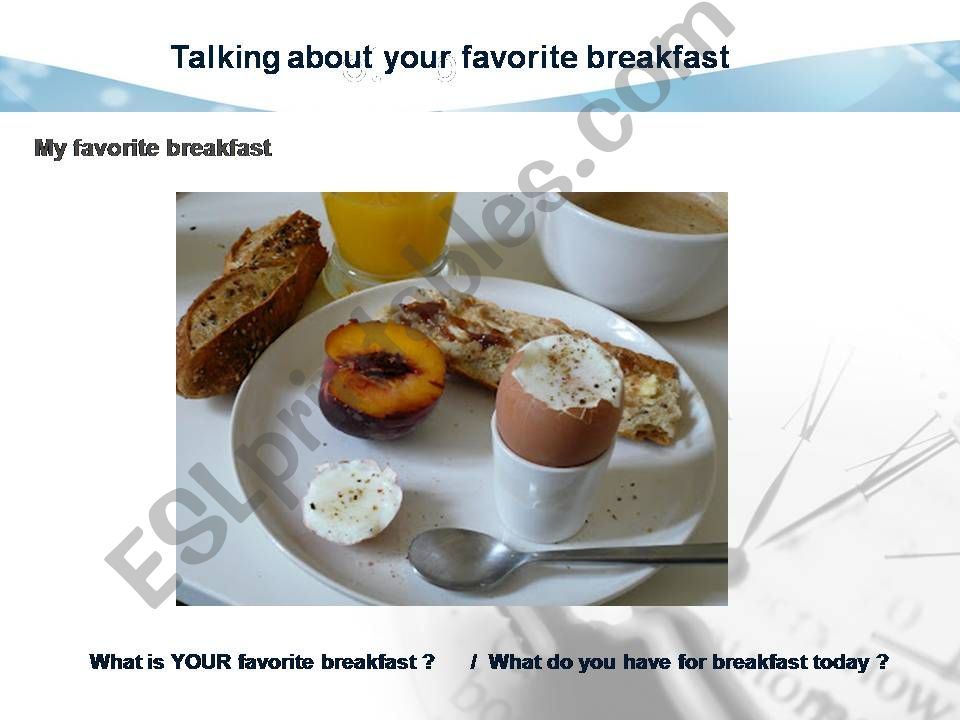 Talking about your favorite breakfast

My favorite breakfast

ESLprintables.com

What is YOUR favorite breakfast ? / What do you have for breakfast today ?